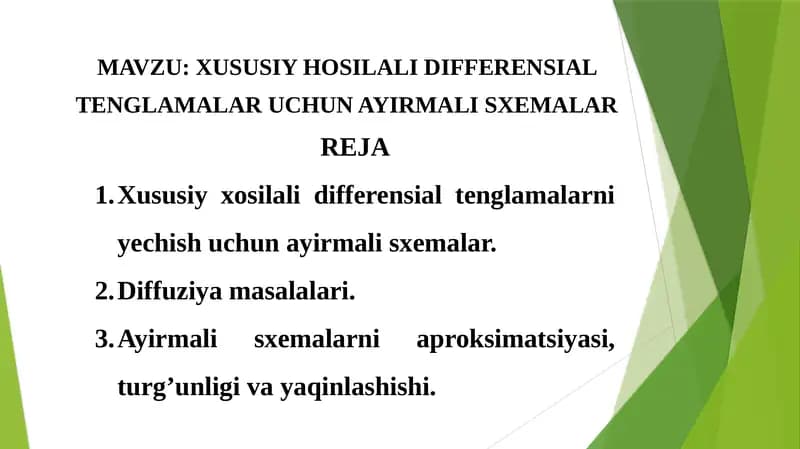 MAVZU: XUSUSIY HOSILALI DIFFERENSIAL TENGLAMALAR UCHUN AYIRMALI SXEMALAR

REJA

1. Xususiy xosilali differensial tenglamalarni yechish uchun ayirmali sxemalar.
2. Diffuziya masalalari.
3. Ayirmali sxemalarni aproksimatsiyasi, turg’unligi va yaqinlashishi.